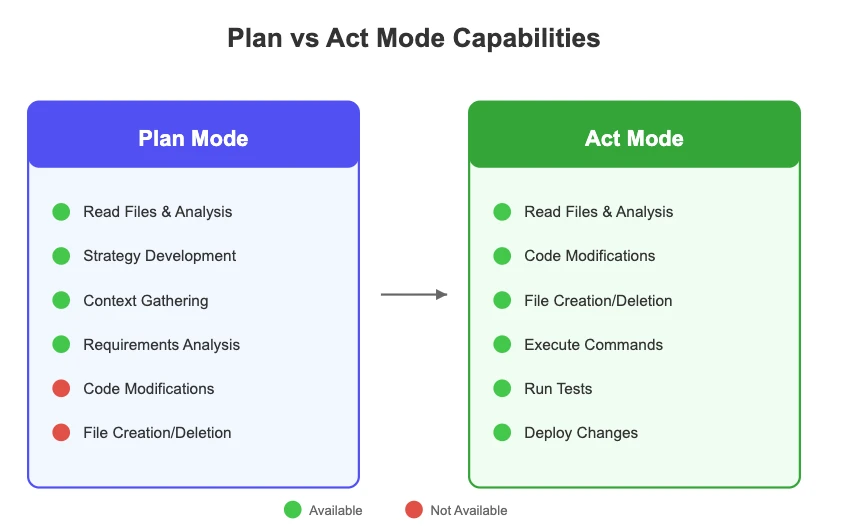 Plan vs Act Mode Capabilities

Plan Mode

Read Files & Analysis

Strategy Development

Context Gathering

Requirements Analysis

Code Modifications

File Creation/Deletion

Act Mode

Read Files & Analysis

Code Modifications

File Creation/Deletion

Execute Commands

Run Tests

Deploy Changes

Available

Not Available